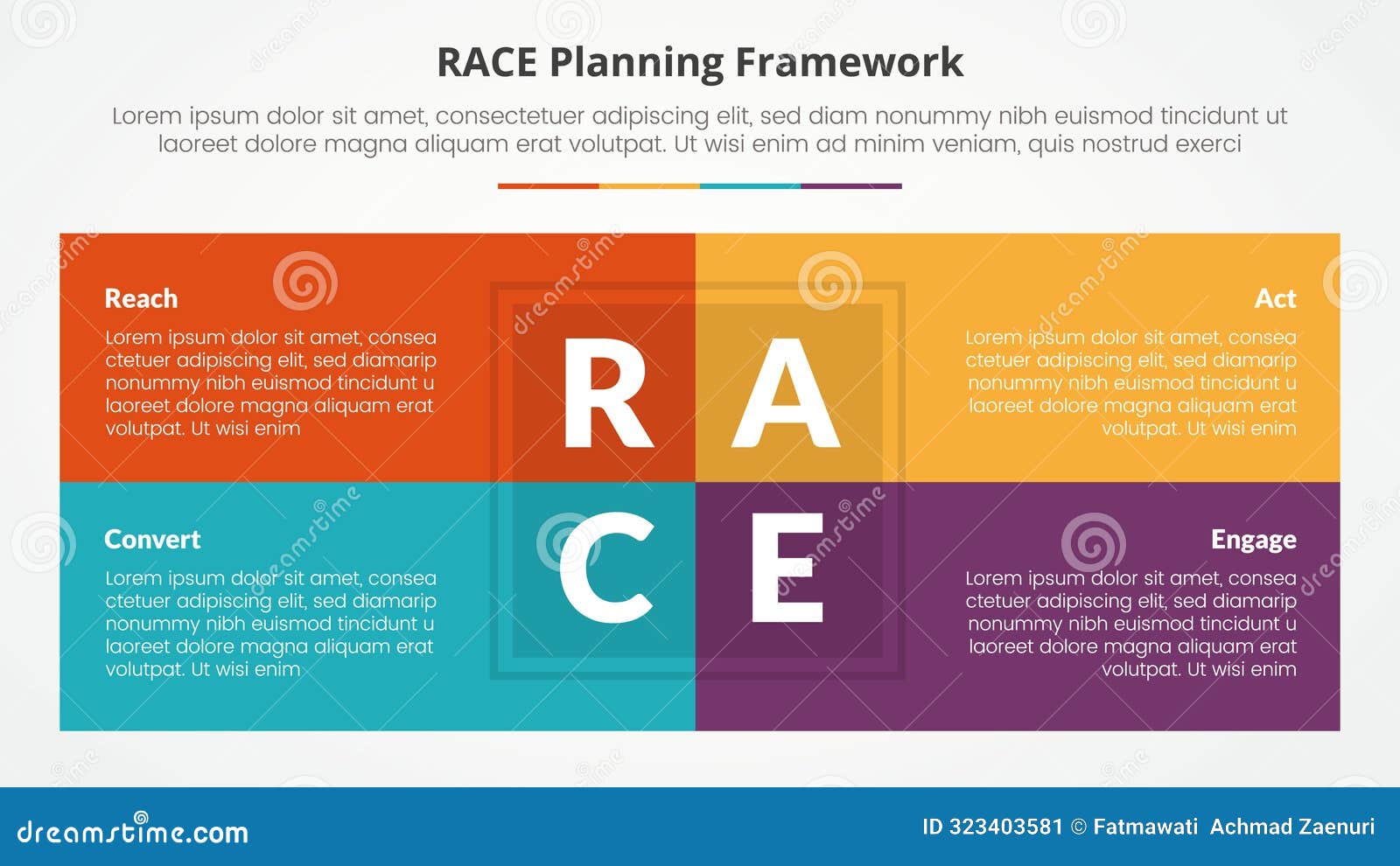 RACE Planning Framework

Lorem ipsum dolor sit amet, consectetuer adipiscing elit, sed diam nonummy nibh euismod tincidunt ut laoreet dolore magna aliquam erat volutpat. Ut wisi enim ad minim veniam, quis nostrud exerci

Reach

Lorem ipsum dolor sit amet, consea ctetuer adipiscing elit, sed diamarip nonummy nibh euismod tincidunt u laoreet dolore magna aliquam erat volutpat. Ut wisi enim

R

A

Act

Lorem ipsum dolor sit amet, consea ctetuer adipiscing elit, sed diamarip nonummy nibh euismod tincidunt u laoreet dolore magna aliquam erat volutpat. Ut wisi enim

Convert

Lorem ipsum dolor sit amet, consea ctetuer adipiscing elit, sed diamarip nonummy nibh euismod tincidunt u laoreet dolore magna aliquam erat volutpat. Ut wisi enim

C

E

Engage

Lorem ipsum dolor sit amet, consea ctetuer adipiscing elit, sed diamarip nonummy nibh euismod tincidunt u laoreet dolore magna aliquam erat volutpat. Ut wisi enim

dreamstime.com

ID 323403581 © Fatmawati Achmad Zaenuri